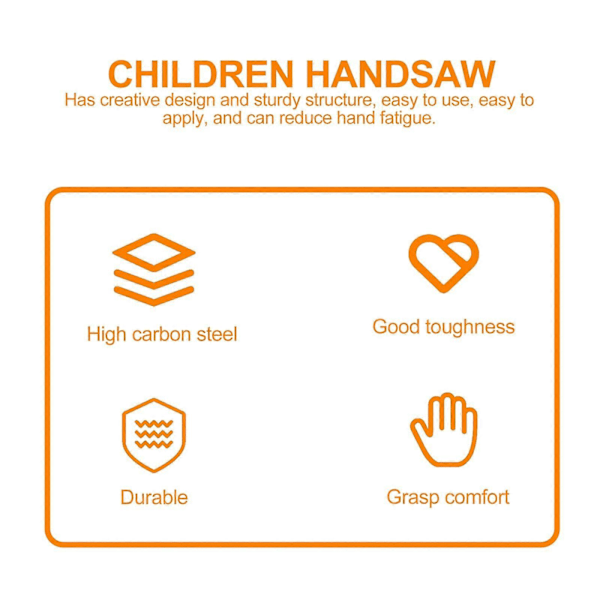 CHILDREN HANDSAW
Has creative design and sturdy structure, easy to use, easy to apply, and can reduce hand fatigue.

High carbon steel

Good toughness

Durable

Grasp comfort